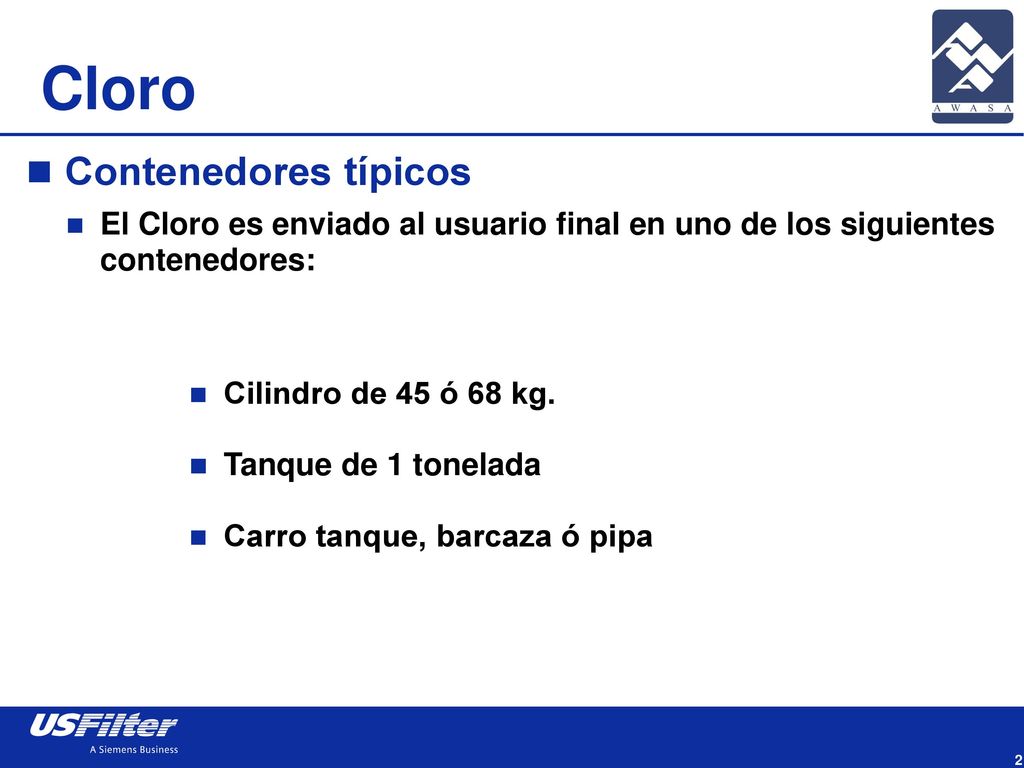 Cloro

AWASA

Contenedores típicos

El Cloro es enviado al usuario final en uno de los siguientes contenedores:

Cilindro de 45 ó 68 kg.

Tanque de 1 tonelada

Carro tanque, barcaza ó pipa

USFilter
A Siemens Business

2